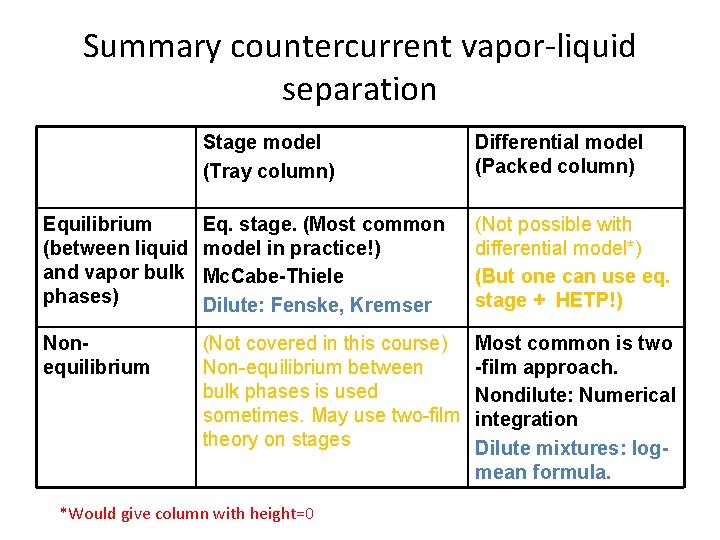 Summary countercurrent vapor-liquid separation

| | Stage model (Tray column) | Differential model (Packed column) |
|---|---|---|
| Equilibrium (between liquid and vapor bulk phases) | Eq. stage. (Most common model in practice!) McCabe-Thiele Dilute: Fenske, Kremser | (Not possible with differential model*) (But one can use eq. stage + HETP!) |
| Non-equilibrium | (Not covered in this course) Non-equilibrium between bulk phases is used sometimes. May use two-film theory on stages | Most common is two -film approach. Nondilute: Numerical integration Dilute mixtures: log-mean formula. |

*Would give column with height=0